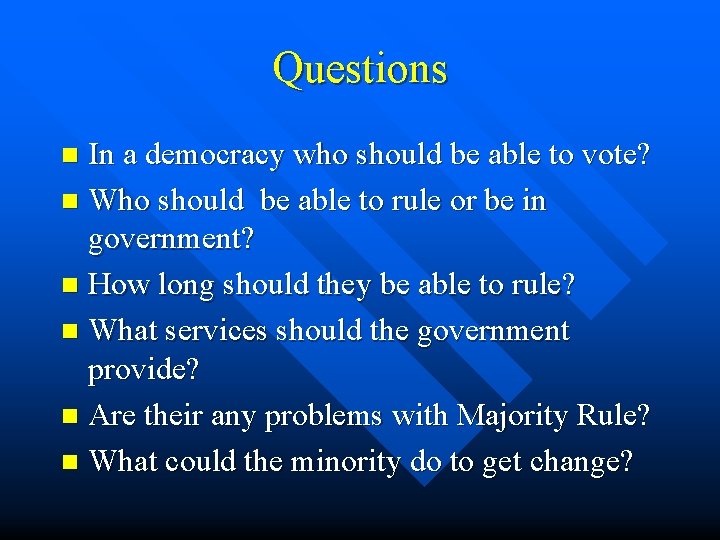 Questions

- In a democracy who should be able to vote?
- Who should  be able to rule or be in government?
- How long should they be able to rule?
- What services should the government provide?
- Are their any problems with Majority Rule?
- What could the minority do to get change?